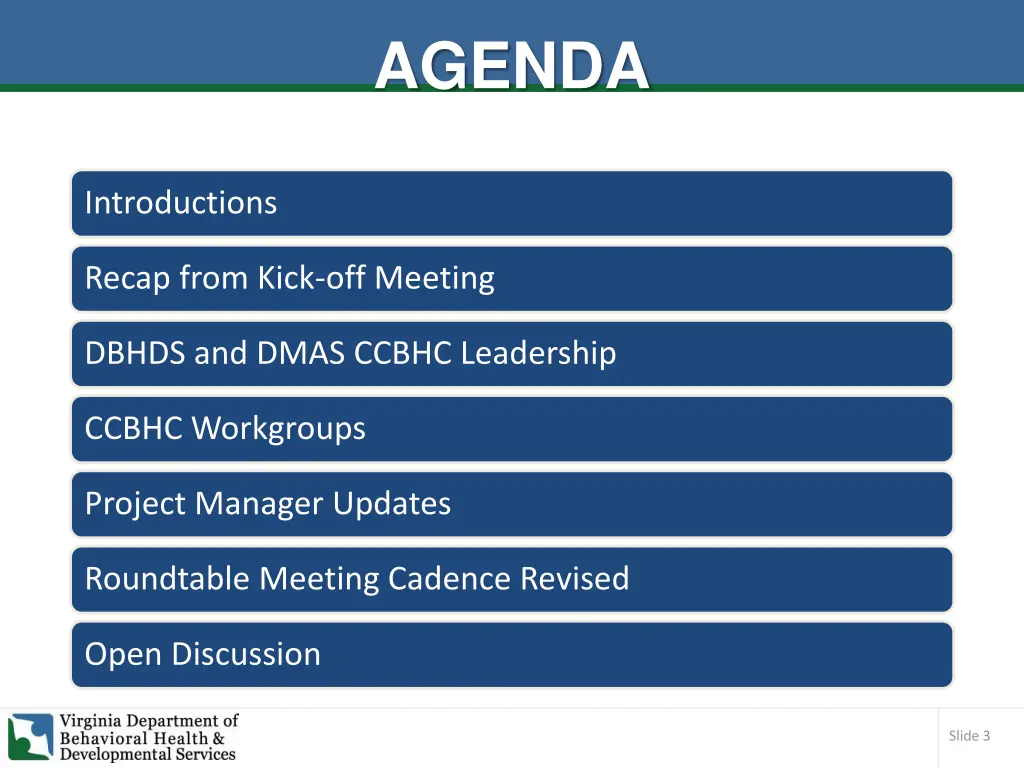 AGENDA

Introductions

Recap from Kick-off Meeting

DBHDS and DMAS CCBHC Leadership

CCBHC Workgroups

Project Manager Updates

Roundtable Meeting Cadence Revised

Open Discussion

Virginia Department of Behavioral Health & Developmental Services

Slide 3